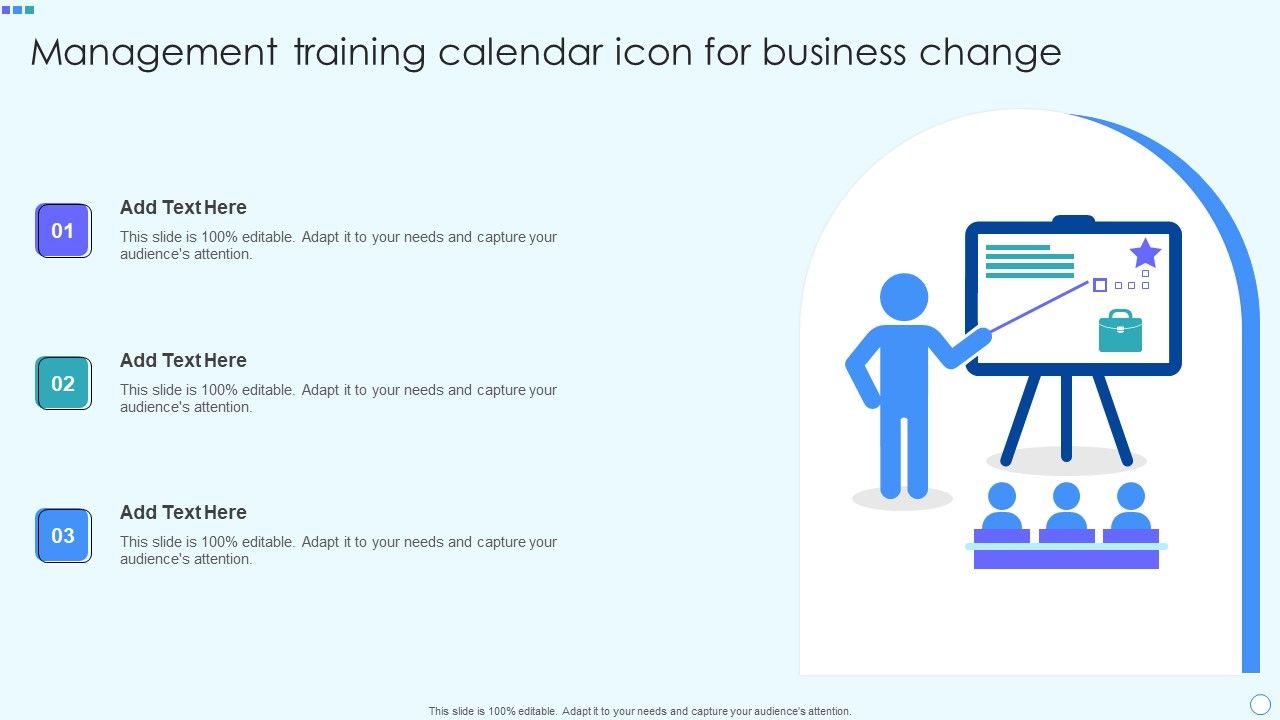 Management training calendar icon for business change

01

Add Text Here

This slide is 100% editable. Adapt it to your needs and capture your audience's attention.

02

Add Text Here

This slide is 100% editable. Adapt it to your needs and capture your audience's attention.

03

Add Text Here

This slide is 100% editable. Adapt it to your needs and capture your audience's attention.

This slide is 100% editable. Adapt it to your needs and capture your audience's attention.